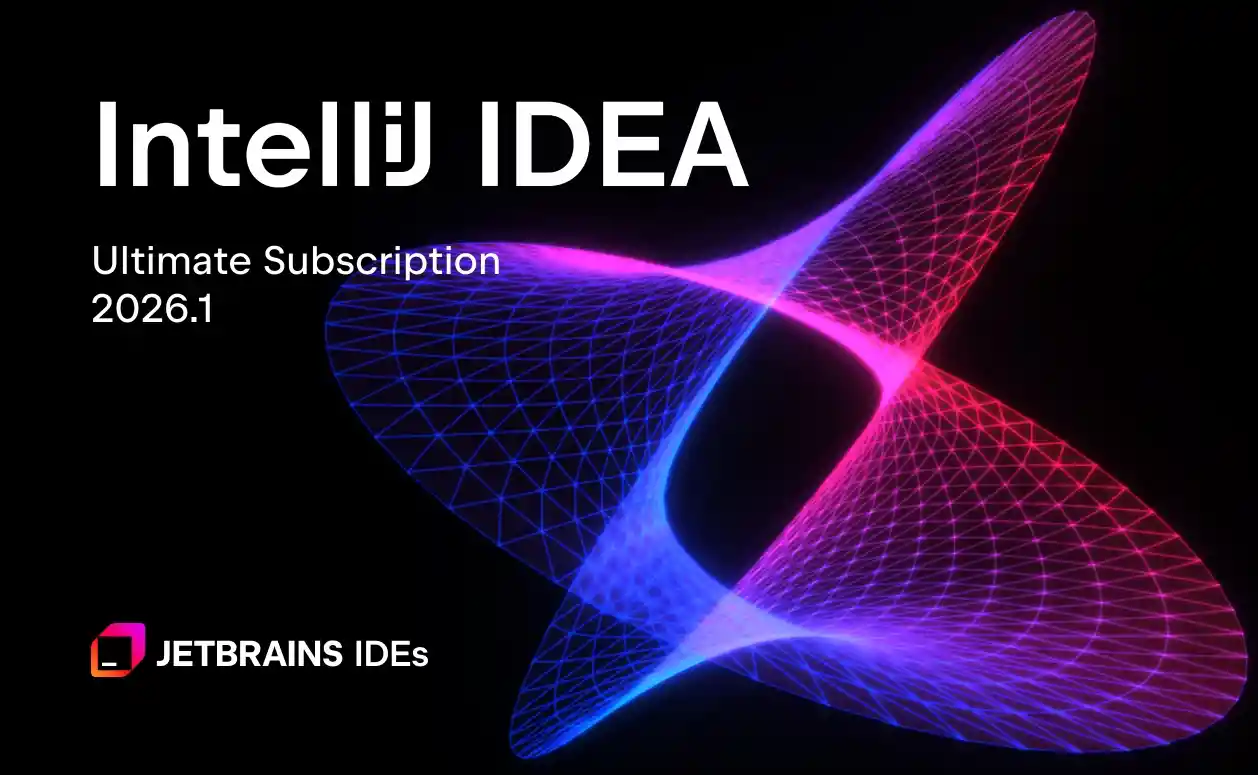 IntelliJ IDEA

Ultimate Subscription
2026.1

JETBRAINS IDEs